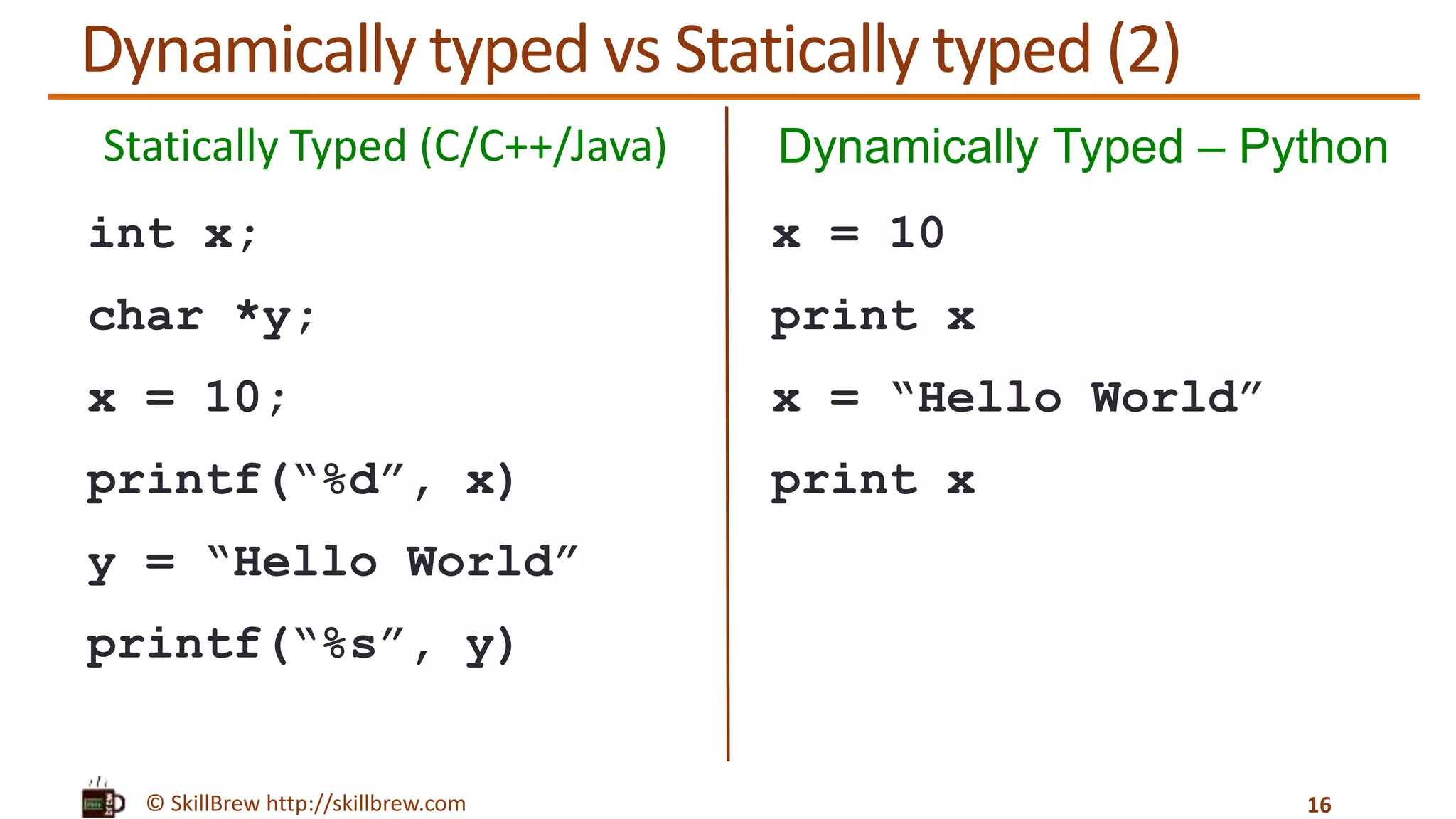 Dynamically typed vs Statically typed (2)

Statically Typed (C/C++/Java)

int x;

char *y;

x = 10;

printf(“%d”, x)

y = “Hello World”

printf(“%s”, y)

Dynamically Typed – Python

x = 10

print x

x = “Hello World”

print x

© SkillBrew http://skillbrew.com

16